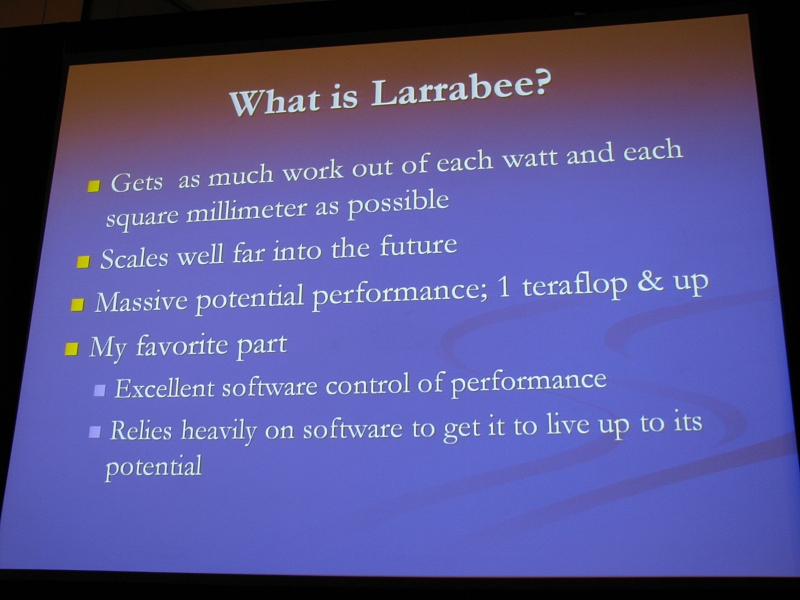 What is Larrabee?

Gets as much work out of each watt and each square millimeter as possible

Scales well far into the future

Massive potential performance; 1 teraflop & up

My favorite part

Excellent software control of performance

Relies heavily on software to get it to live up to its potential